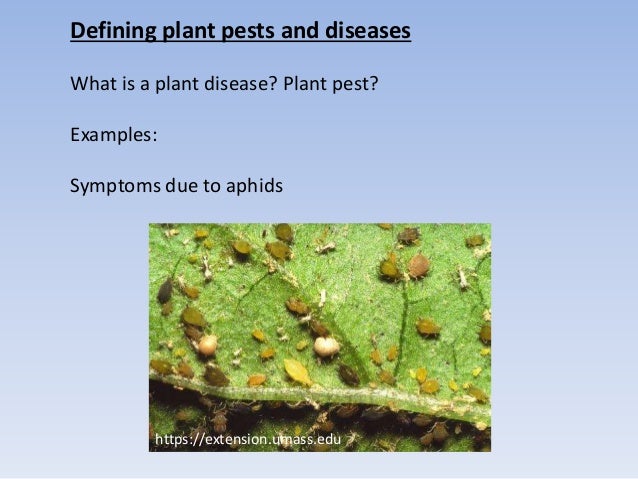 Defining plant pests and diseases

What is a plant disease? Plant pest?

Examples:

Symptoms due to aphids

https://extension.umass.edu